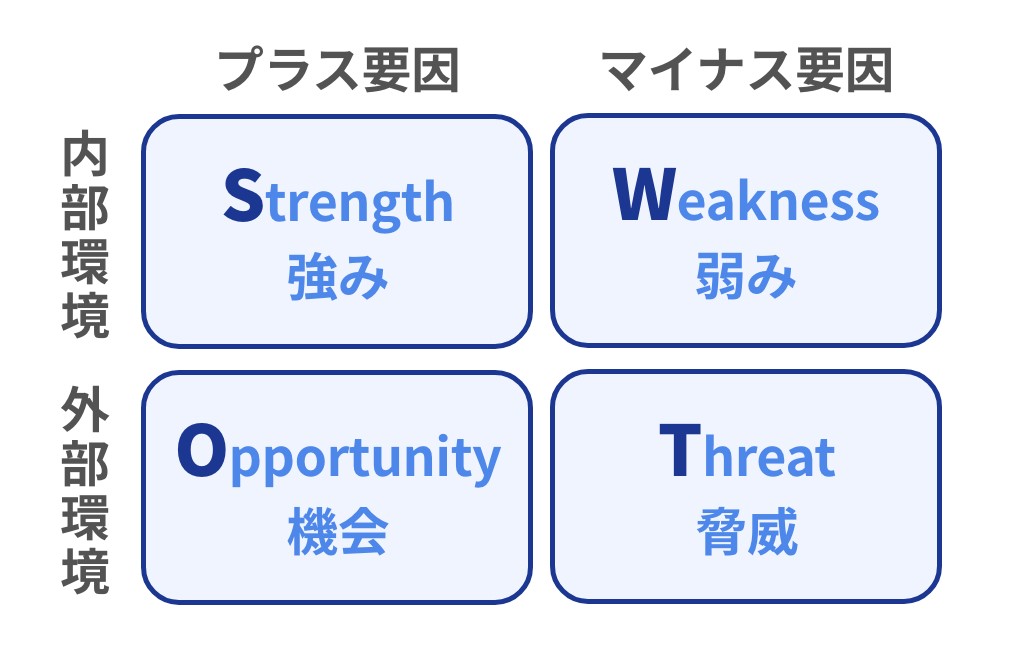 |  | プラス要因 | マイナス要因 |
|---|---|---|
| 内部環境 | Strength 強み | Weakness 弱み |
| 外部環境 | Opportunity 機会 | Threat 脅威 |